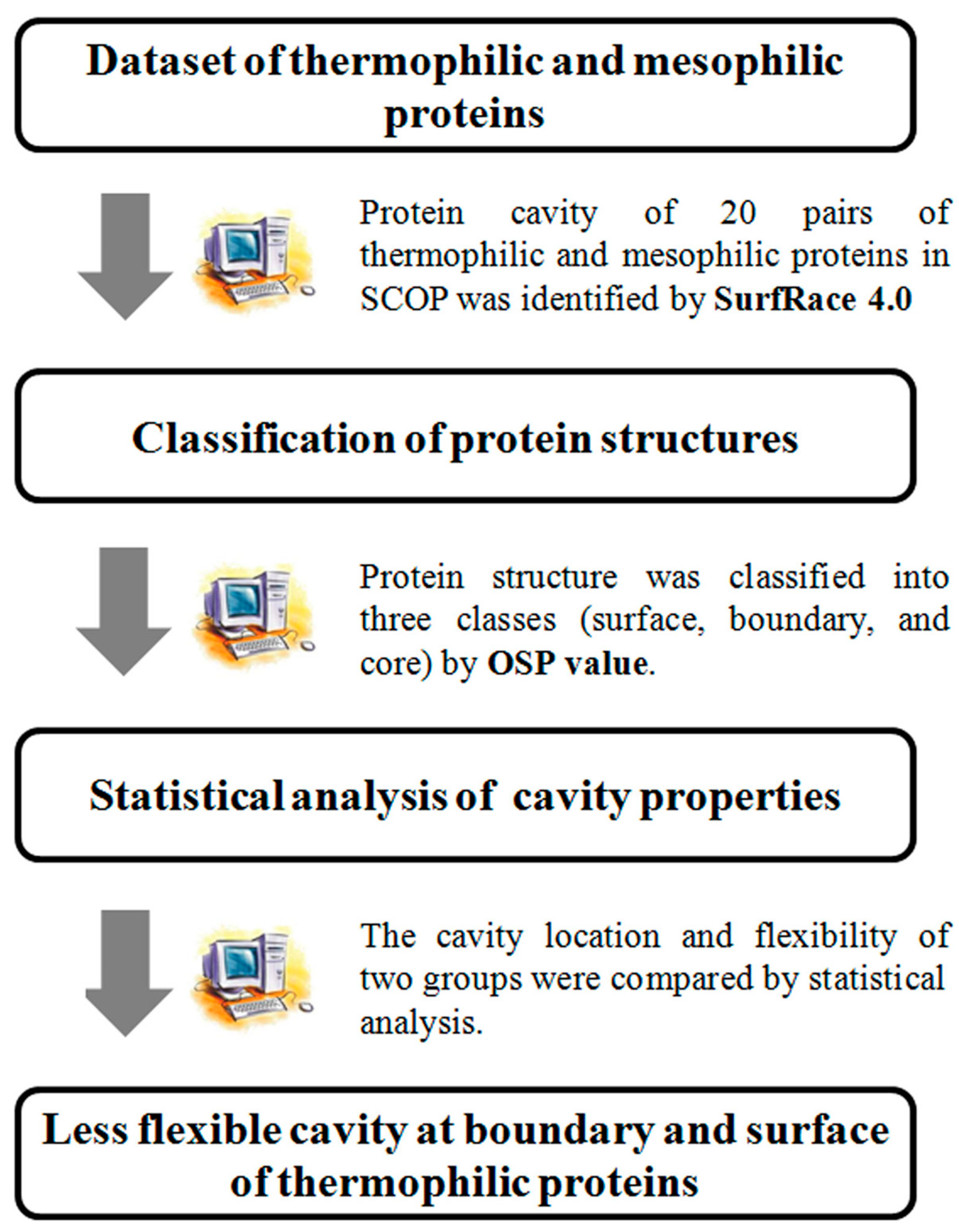 Dataset of thermophilic and mesophilic proteins

Protein cavity of 20 pairs of thermophilic and mesophilic proteins in SCOP was identified by SurfRace 4.0

Classification of protein structures

Protein structure was classified into three classes (surface, boundary, and core) by OSP value.

Statistical analysis of cavity properties

The cavity location and flexibility of two groups were compared by statistical analysis.

Less flexible cavity at boundary and surface of thermophilic proteins